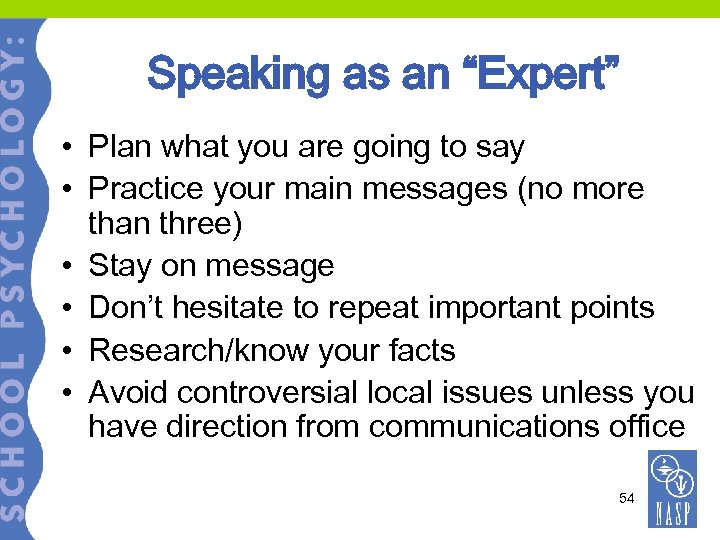 SCHOOL PSYCHOLOGY:

Speaking as an “Expert”

• Plan what you are going to say
• Practice your main messages (no more than three)
• Stay on message
• Don’t hesitate to repeat important points
• Research/know your facts
• Avoid controversial local issues unless you have direction from communications office

54

NASP